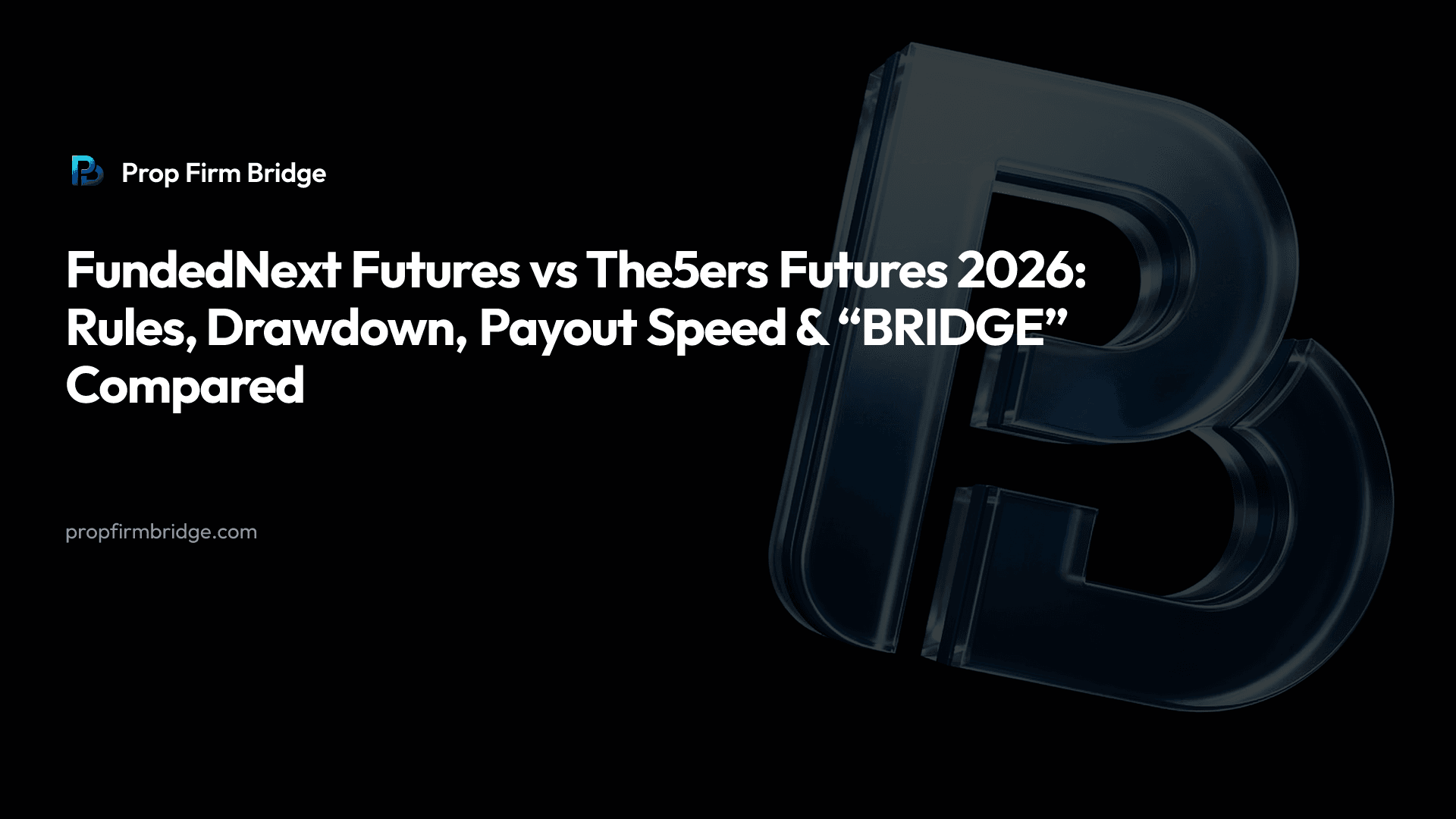 Prop Firm Bridge

FundedNext Futures vs The5ers Futures 2026: Rules, Drawdown, Payout Speed & “BRIDGE” Compared

propfirmbridge.com